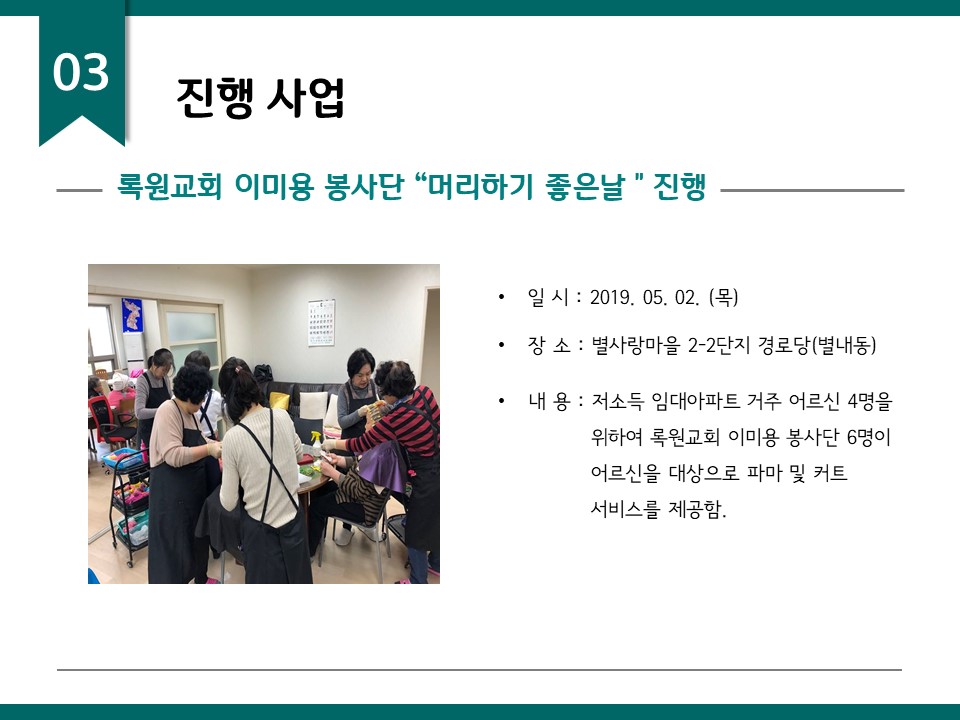 03

진행 사업

록원교회 이미용 봉사단 “머리하기 좋은날 " 진행

• 일 시 : 2019. 05. 02. (목)

• 장 소 : 별사랑마을 2-2단지 경로당(별내동)

• 내 용 : 저소득 임대아파트 거주 어르신 4명을 위하여 록원교회 이미용 봉사단 6명이 어르신을 대상으로 파마 및 커트 서비스를 제공함.